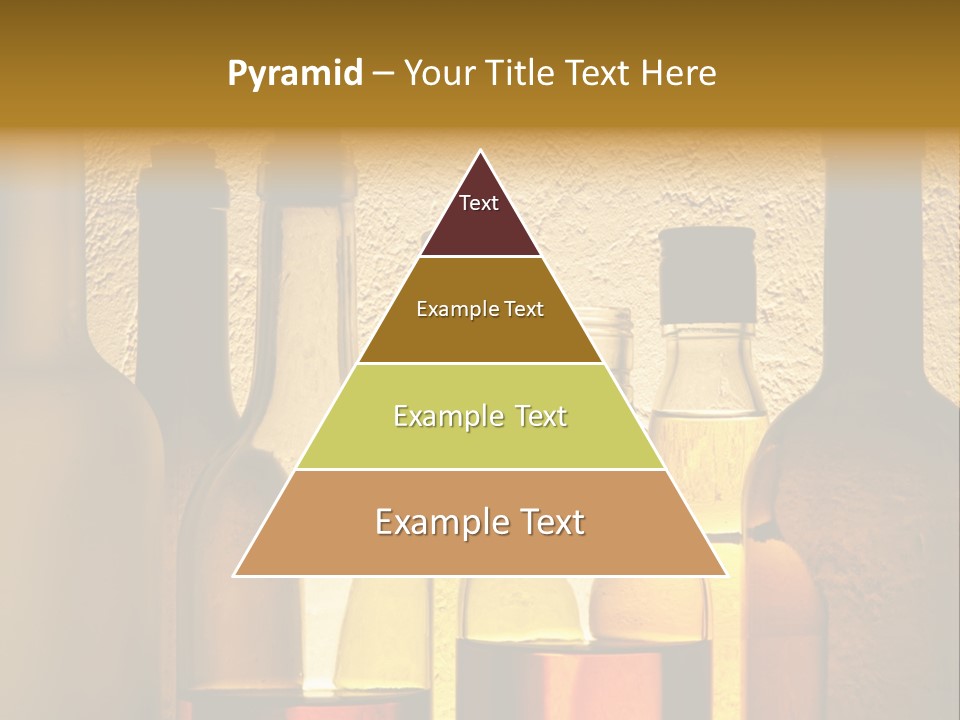 Pyramid – Your Title Text Here

Text

Example Text

Example Text

Example Text